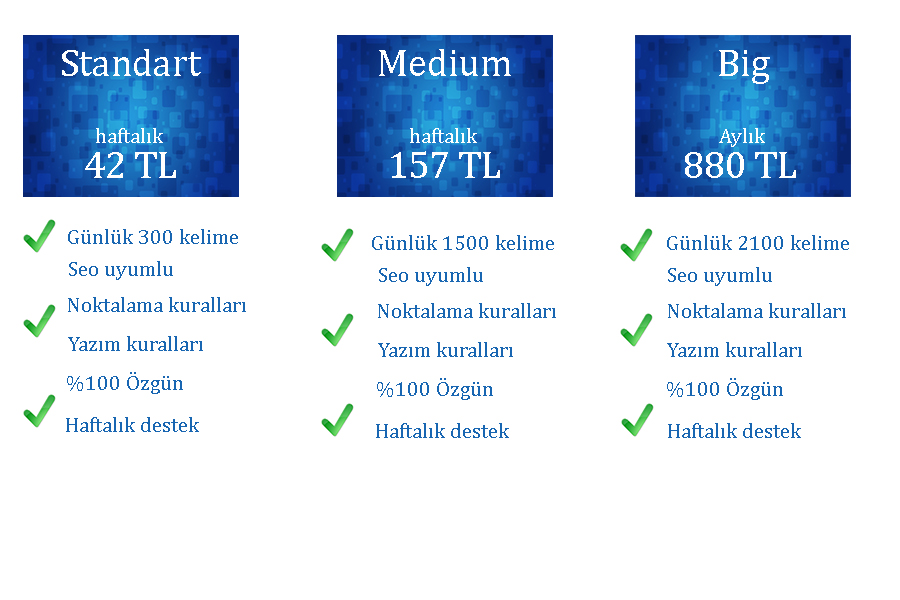 Standart

haftalık
42 TL

Günlük 300 kelime
Seo uyumlu
Noktalama kuralları
Yazım kuralları
%100 Özgün
Haftalık destek

Medium

haftalık
157 TL

Günlük 1500 kelime
Seo uyumlu
Noktalama kuralları
Yazım kuralları
%100 Özgün
Haftalık destek

Big

Aylık
880 TL

Günlük 2100 kelime
Seo uyumlu
Noktalama kuralları
Yazım kuralları
%100 Özgün
Haftalık destek